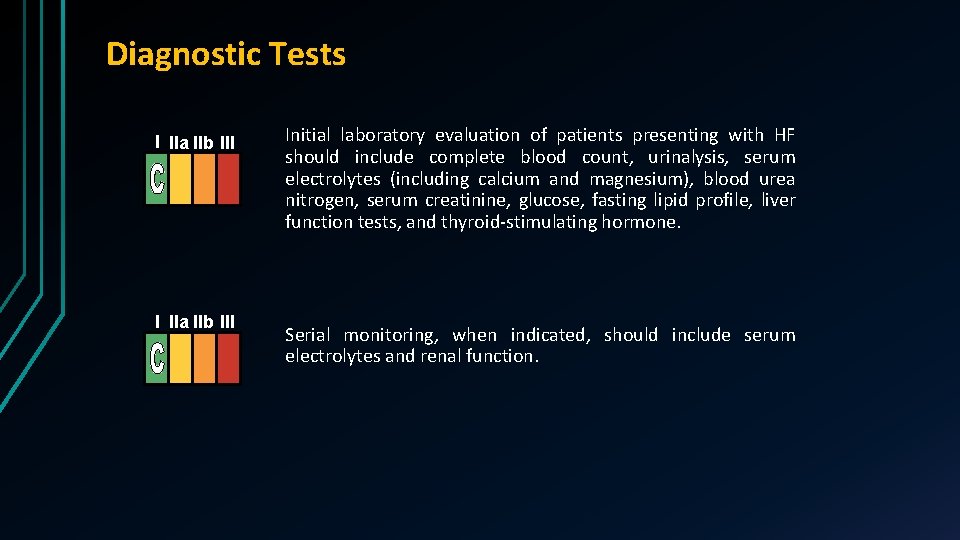 Diagnostic Tests

I IIa IIb III
C

Initial laboratory evaluation of patients presenting with HF should include complete blood count, urinalysis, serum electrolytes (including calcium and magnesium), blood urea nitrogen, serum creatinine, glucose, fasting lipid profile, liver function tests, and thyroid-stimulating hormone.

I IIa IIb III
C

Serial monitoring, when indicated, should include serum electrolytes and renal function.